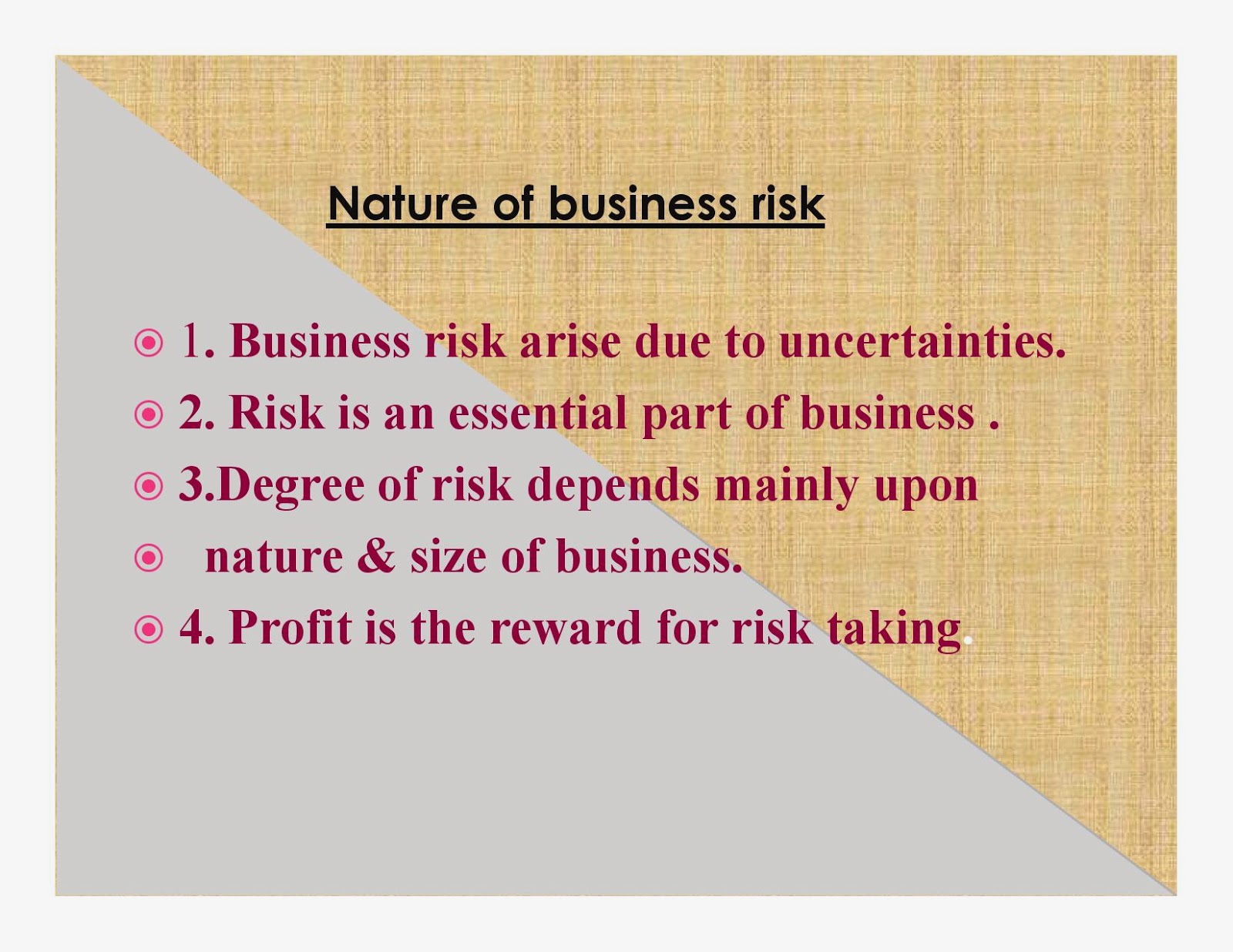 Nature of business risk

1. Business risk arise due to uncertainties.

2. Risk is an essential part of business .

3.Degree of risk depends mainly upon

nature & size of business.

4. Profit is the reward for risk taking.